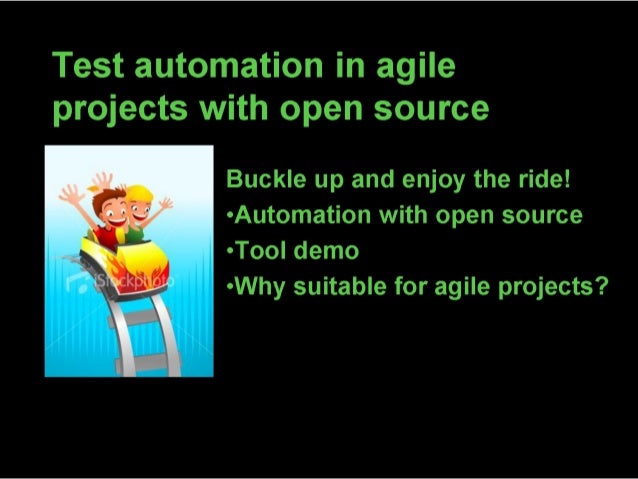 Test automation in agile projects with open source

iStockphoto

Buckle up and enjoy the ride!
•Automation with open source
•Tool demo
•Why suitable for agile projects?